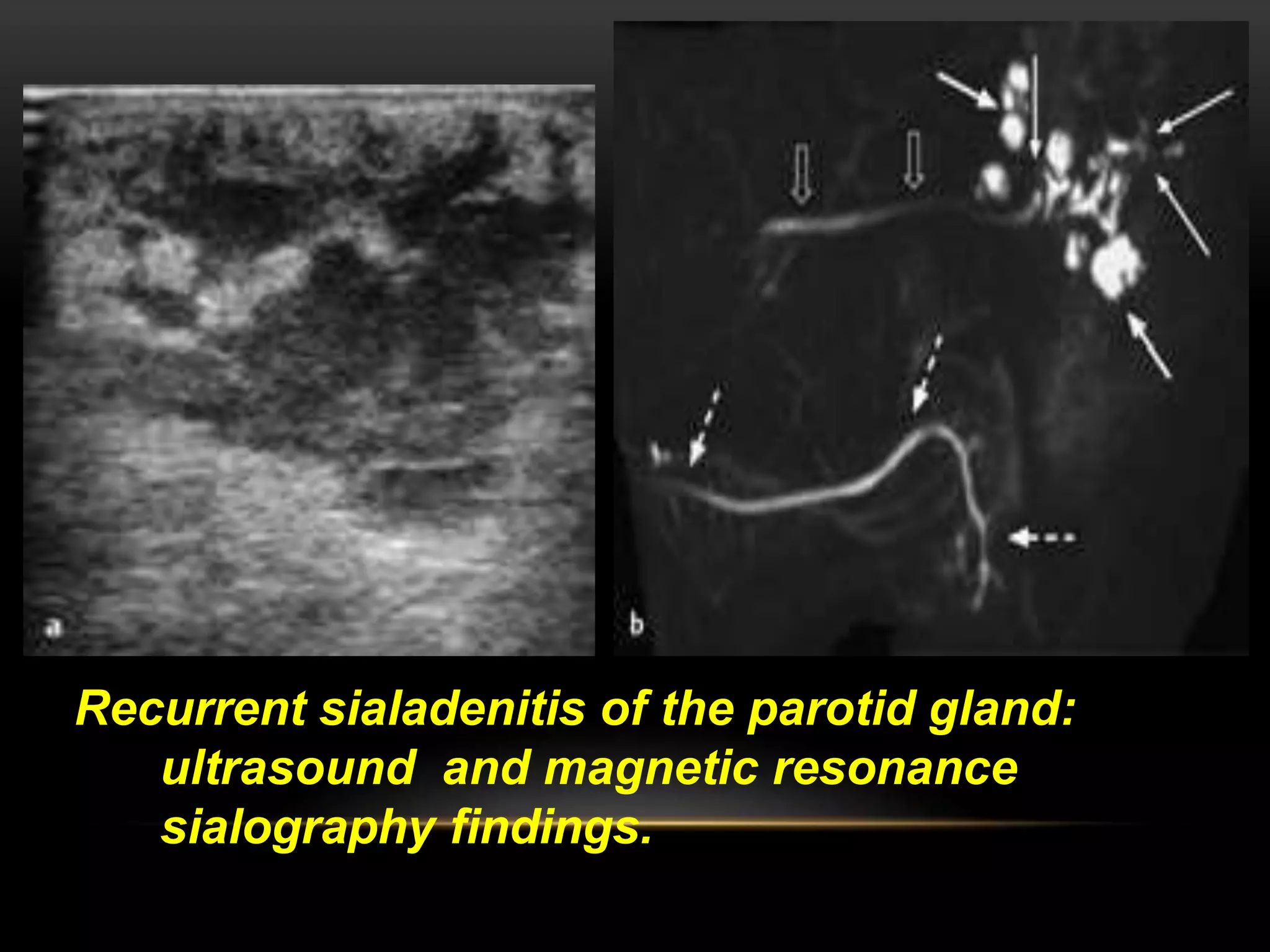 a

b

Recurrent sialadenitis of the parotid gland: ultrasound and magnetic resonance sialography findings.